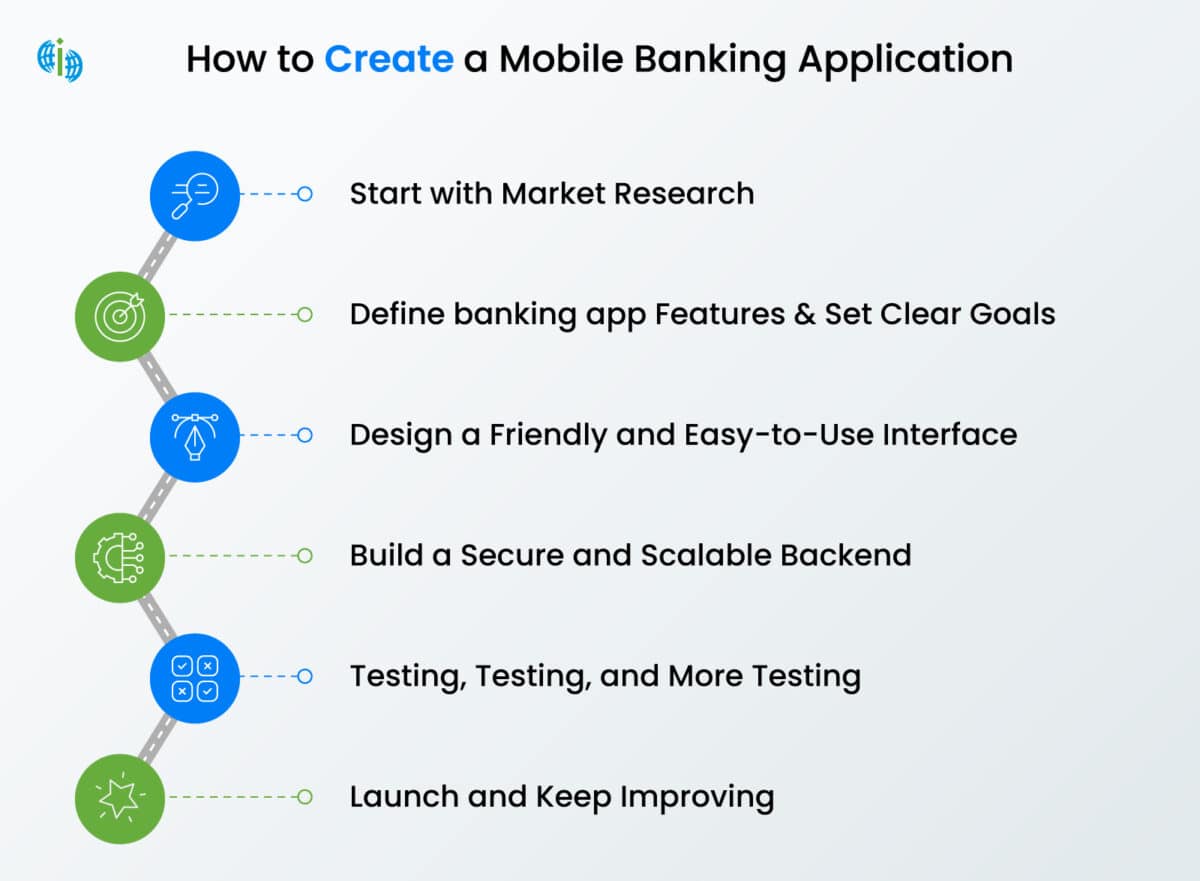 How to Create a Mobile Banking Application

Start with Market Research

Define banking app Features & Set Clear Goals

Design a Friendly and Easy-to-Use Interface

Build a Secure and Scalable Backend

Testing, Testing, and More Testing

Launch and Keep Improving